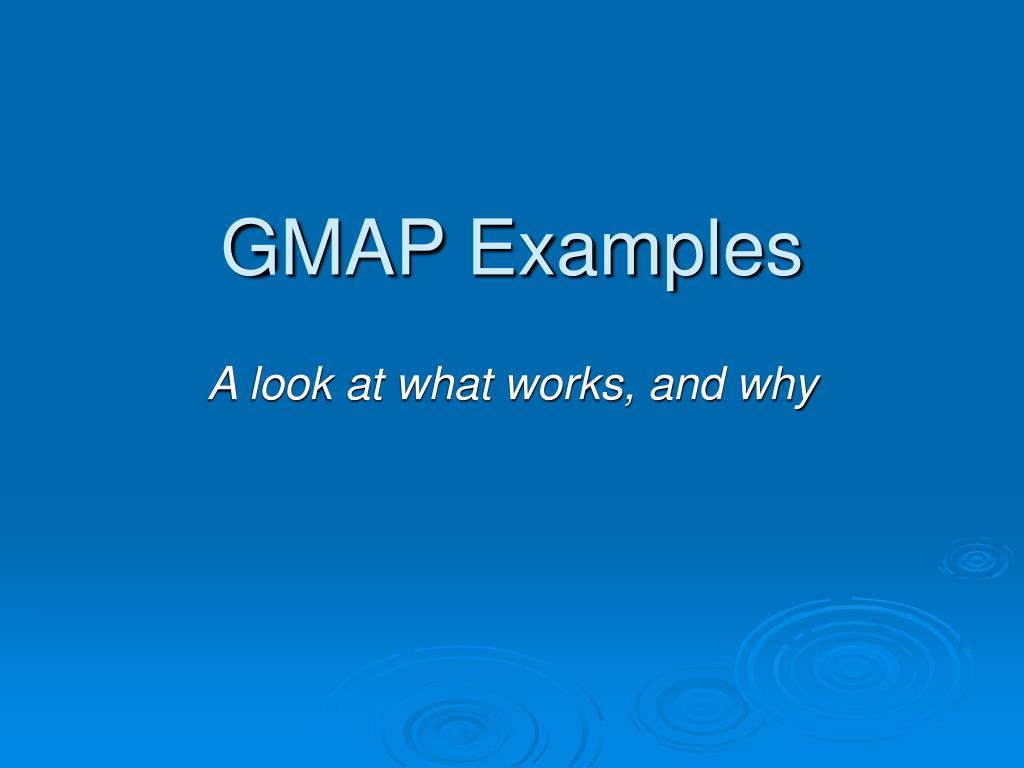 GMAP Examples

A look at what works, and why